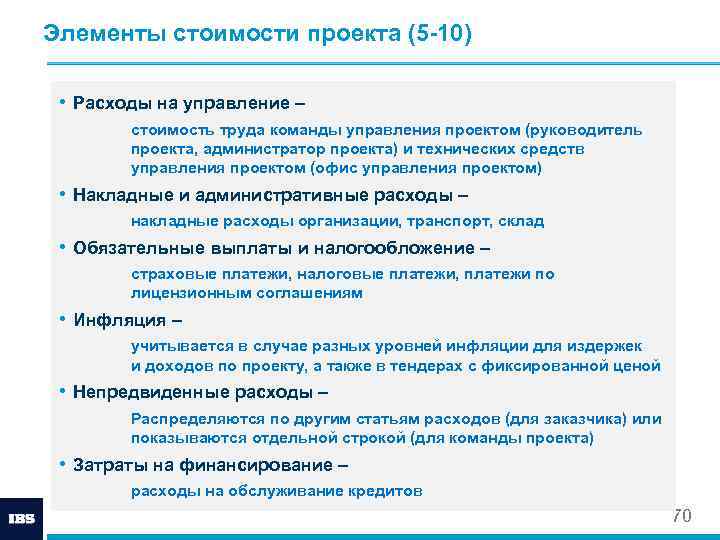 Элементы стоимости проекта (5-10)

• Расходы на управление –

стоимость труда команды управления проектом (руководитель проекта, администратор проекта) и технических средств управления проектом (офис управления проектом)

• Накладные и административные расходы –

накладные расходы организации, транспорт, склад

• Обязательные выплаты и налогообложение –

страховые платежи, налоговые платежи, платежи по лицензионным соглашениям

• Инфляция –

учитывается в случае разных уровней инфляции для издержек и доходов по проекту, а также в тендерах с фиксированной ценой

• Непредвиденные расходы –

Распределяются по другим статьям расходов (для заказчика) или показываются отдельной строкой (для команды проекта)

• Затраты на финансирование –

расходы на обслуживание кредитов

IBS

70